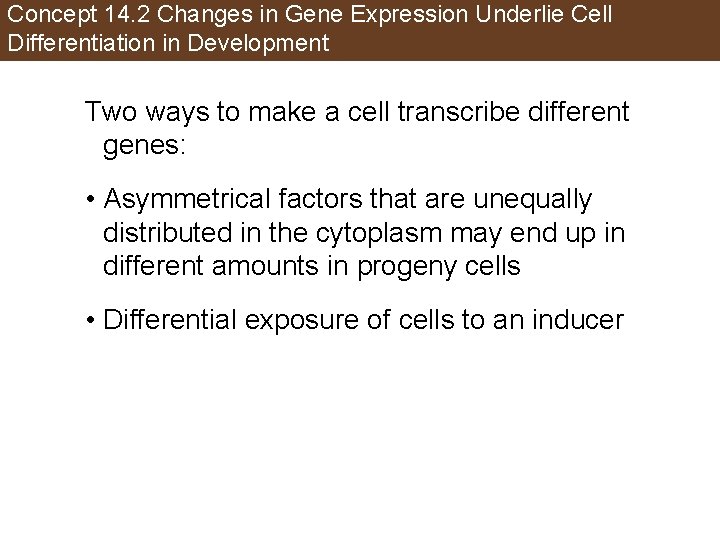 Concept 14.2 Changes in Gene Expression Underlie Cell Differentiation in Development

Two ways to make a cell transcribe different genes:

• Asymmetrical factors that are unequally distributed in the cytoplasm may end up in different amounts in progeny cells

• Differential exposure of cells to an inducer